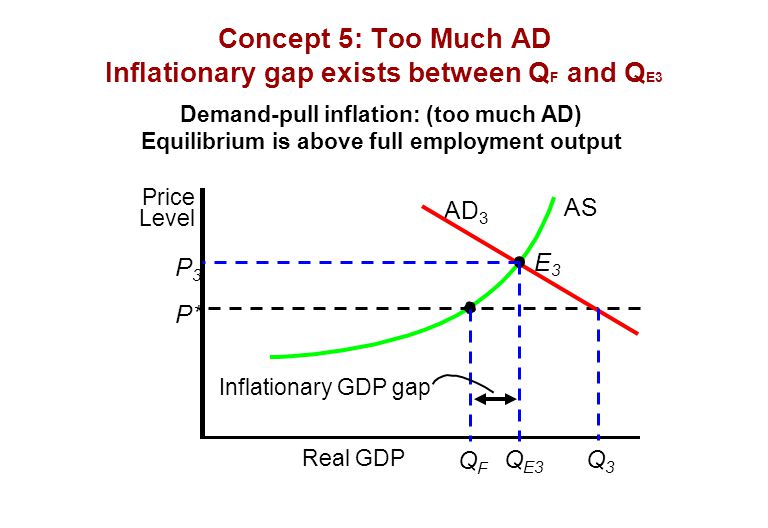 Concept 5: Too Much AD
Inflationary gap exists between $Q_F$ and $Q_{E3}$

Demand-pull inflation: (too much AD)
Equilibrium is above full employment output

Price Level

$AD_3$

AS

$P_3$

$E_3$

$P^*$

Inflationary GDP gap

Real GDP

$Q_F$

$Q_{E3}$

$Q_3$